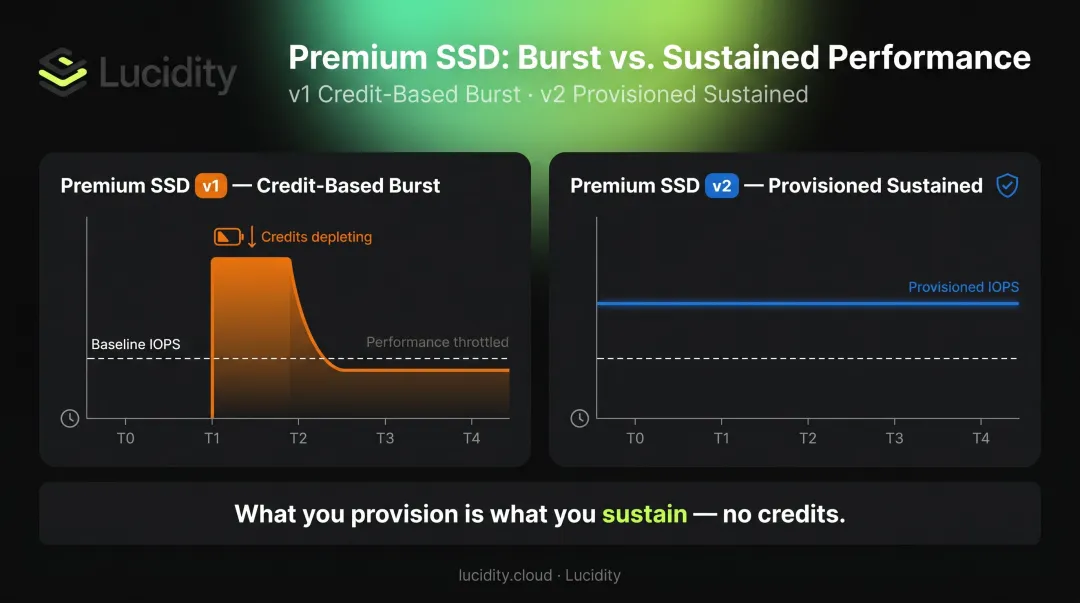 Lucidity

Premium SSD: Burst vs. Sustained Performance

v1 Credit-Based Burst · v2 Provisioned Sustained

Premium SSD v1 — Credit-Based Burst

Credits depleting

Baseline IOPS

Performance throttled

T0 T1 T2 T3 T4

Premium SSD v2 — Provisioned Sustained

Provisioned IOPS

T0 T1 T2 T3 T4

What you provision is what you sustain — no credits.

lucidity.cloud · Lucidity